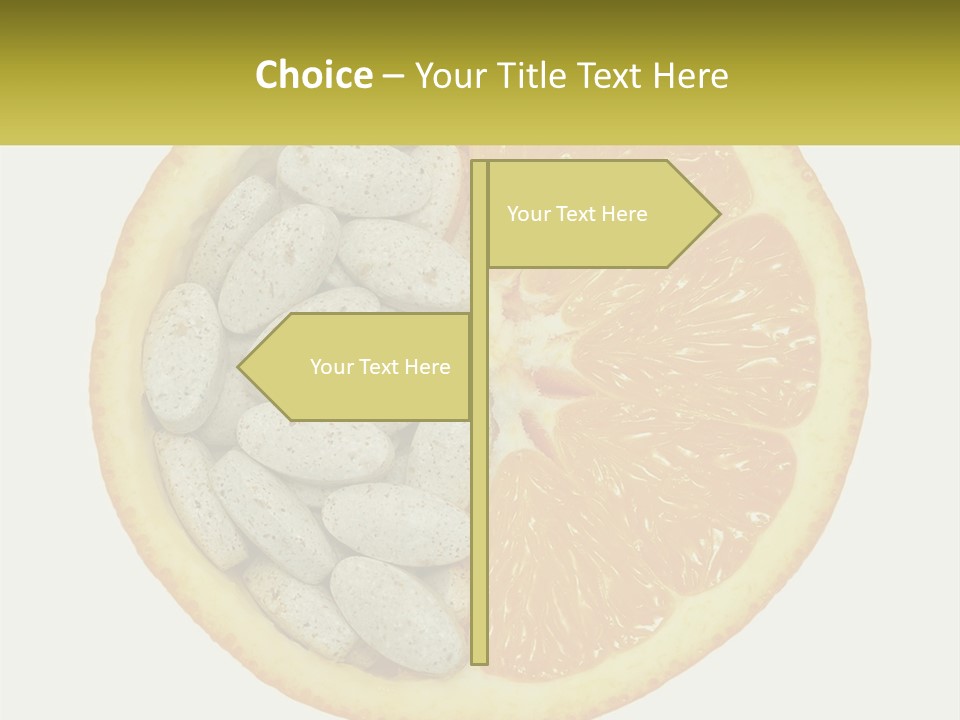 Choice – Your Title Text Here

Your Text Here

Your Text Here